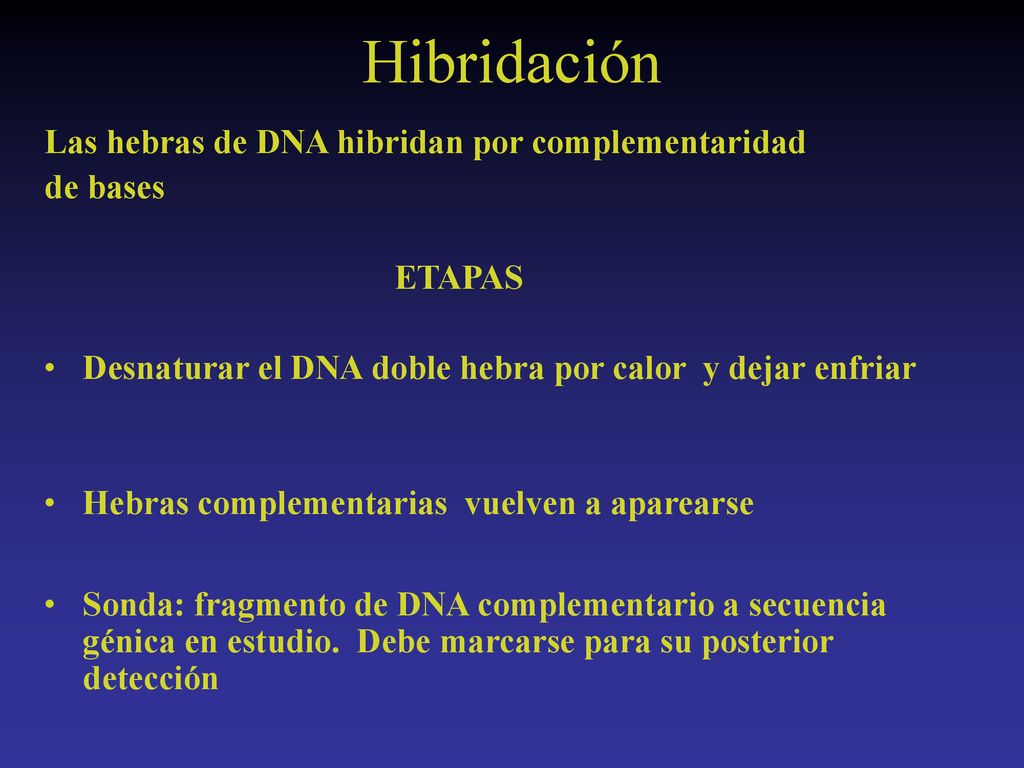 Hibridación

Las hebras de DNA hibridan por complementaridad de bases

ETAPAS

• Desnaturar el DNA doble hebra por calor y dejar enfriar

• Hebras complementarias vuelven a aparearse

• Sonda: fragmento de DNA complementario a secuencia génica en estudio. Debe marcarse para su posterior detección